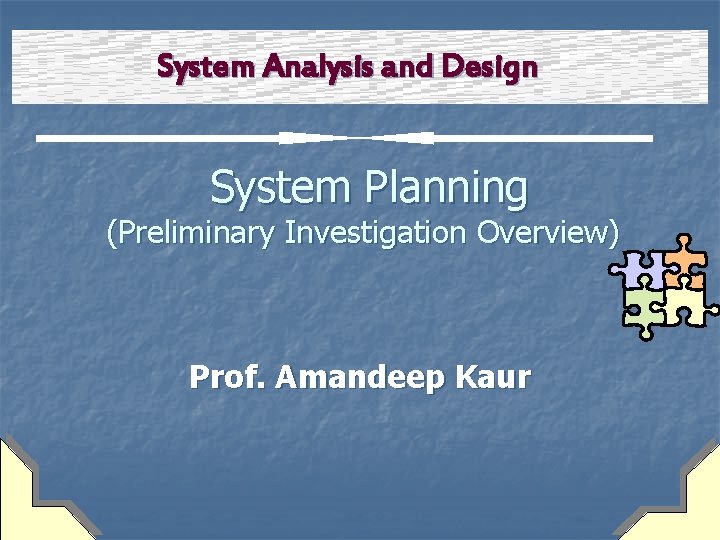 System Analysis and Design

System Planning
(Preliminary Investigation Overview)

Prof. Amandeep Kaur